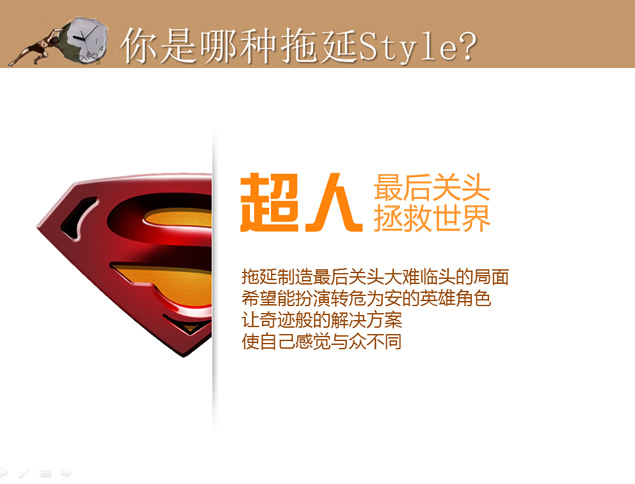 你是哪种拖延Style?

超人 最后关头 拯救世界

拖延制造最后关头大难临头的局面
希望能扮演转危为安的英雄角色
让奇迹般的解决方案
使自己感觉与众不同